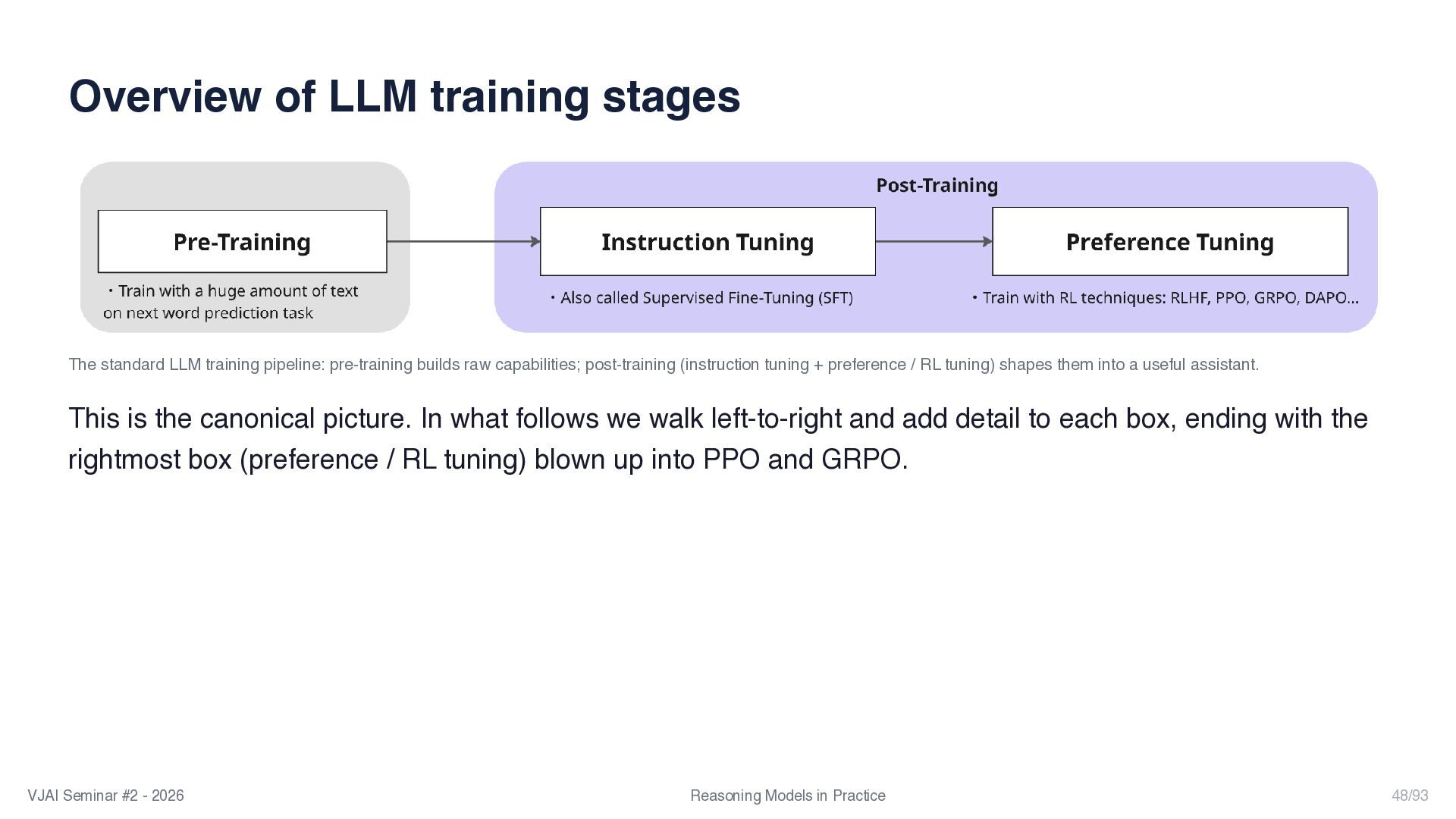 Overview of LLM training stages

Pre-Training

・Train with a huge amount of text on next word prediction task

Post-Training

Instruction Tuning

・Also called Supervised Fine-Tuning (SFT)

Preference Tuning

・Train with RL techniques: RLHF, PPO, GRPO, DAPO...

The standard LLM training pipeline: pre-training builds raw capabilities; post-training (instruction tuning + preference / RL tuning) shapes them into a useful assistant.

This is the canonical picture. In what follows we walk left-to-right and add detail to each box, ending with the rightmost box (preference / RL tuning) blown up into PPO and GRPO.

VJAI Seminar #2 - 2026

Reasoning Models in Practice

48/93